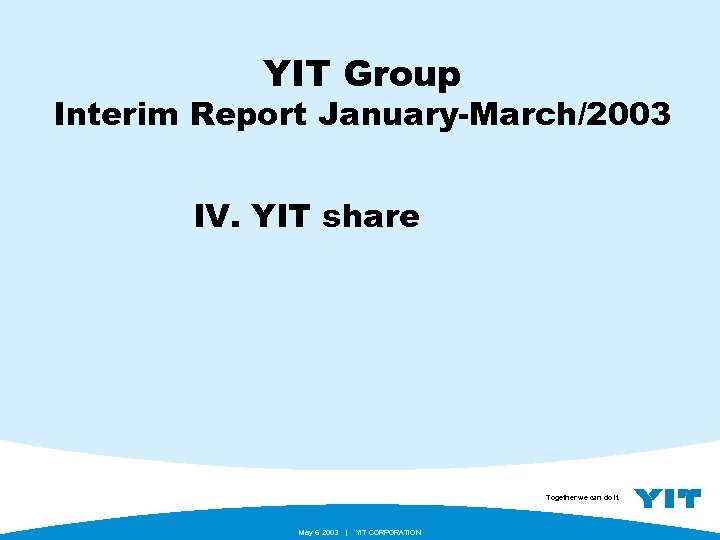 YIT Group
Interim Report January-March/2003

IV. YIT share

Together we can do it. YIT

May 6 2003 | YIT CORPORATION